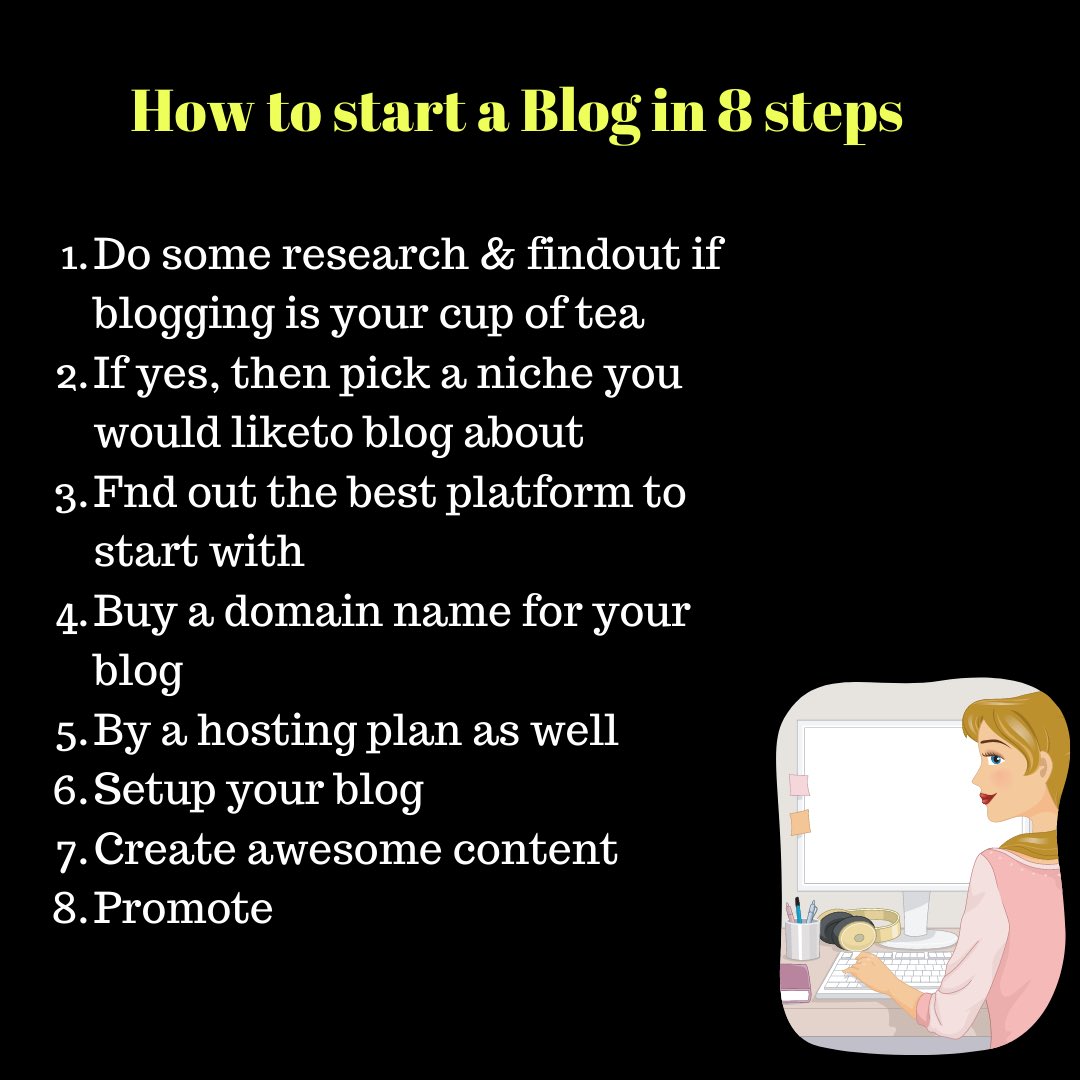 How to start a Blog in 8 steps

1. Do some research & findout if blogging is your cup of tea
2. If yes, then pick a niche you would liketo blog about
3. Fnd out the best platform to start with
4. Buy a domain name for your blog
5. By a hosting plan as well
6. Setup your blog
7. Create awesome content
8. Promote